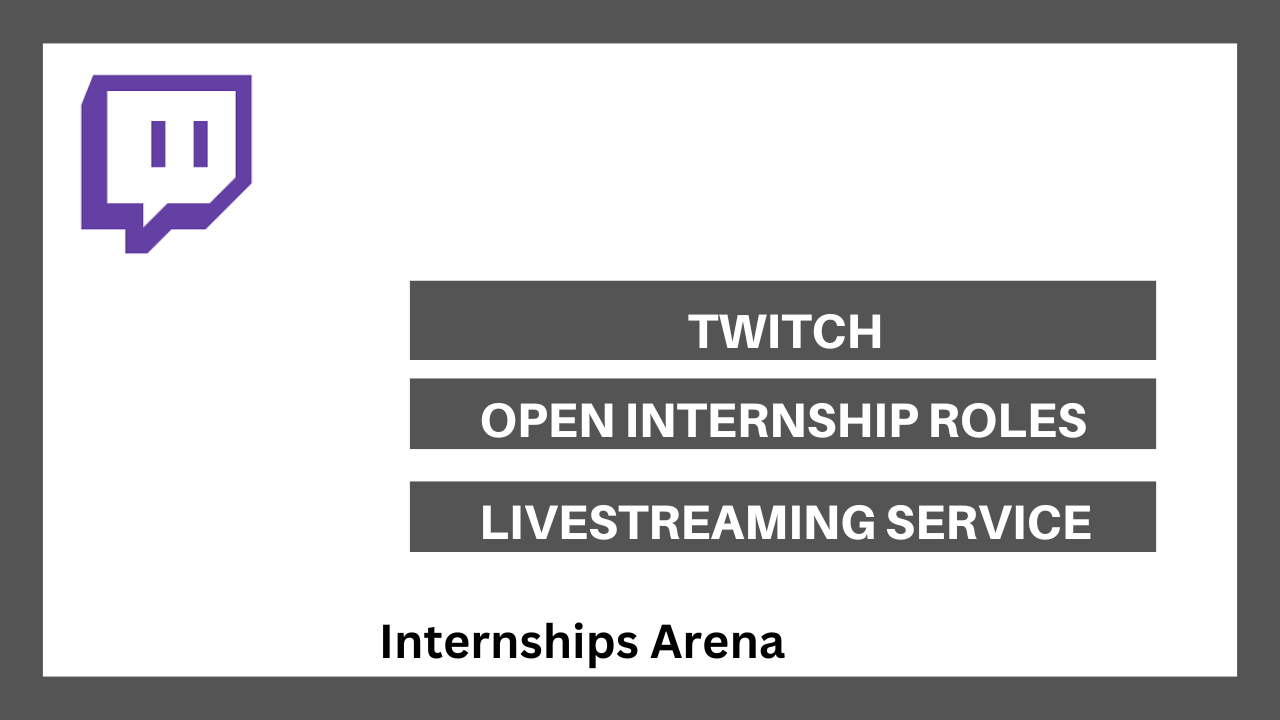 TWITCH

OPEN INTERNSHIP ROLES

LIVESTREAMING SERVICE

Internships Arena